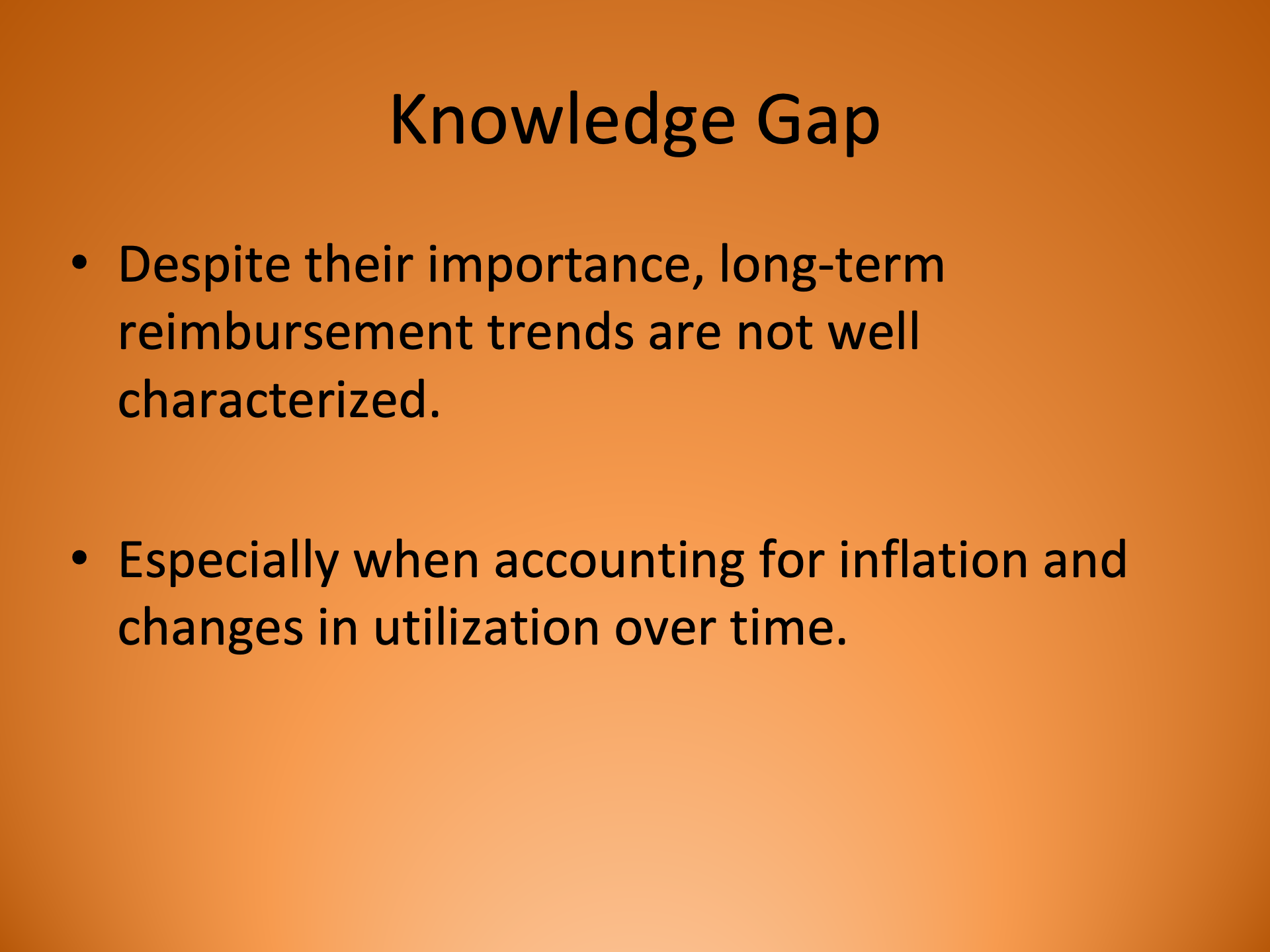 Knowledge Gap

• Despite their importance, long-term reimbursement trends are not well characterized.

• Especially when accounting for inflation and changes in utilization over time.